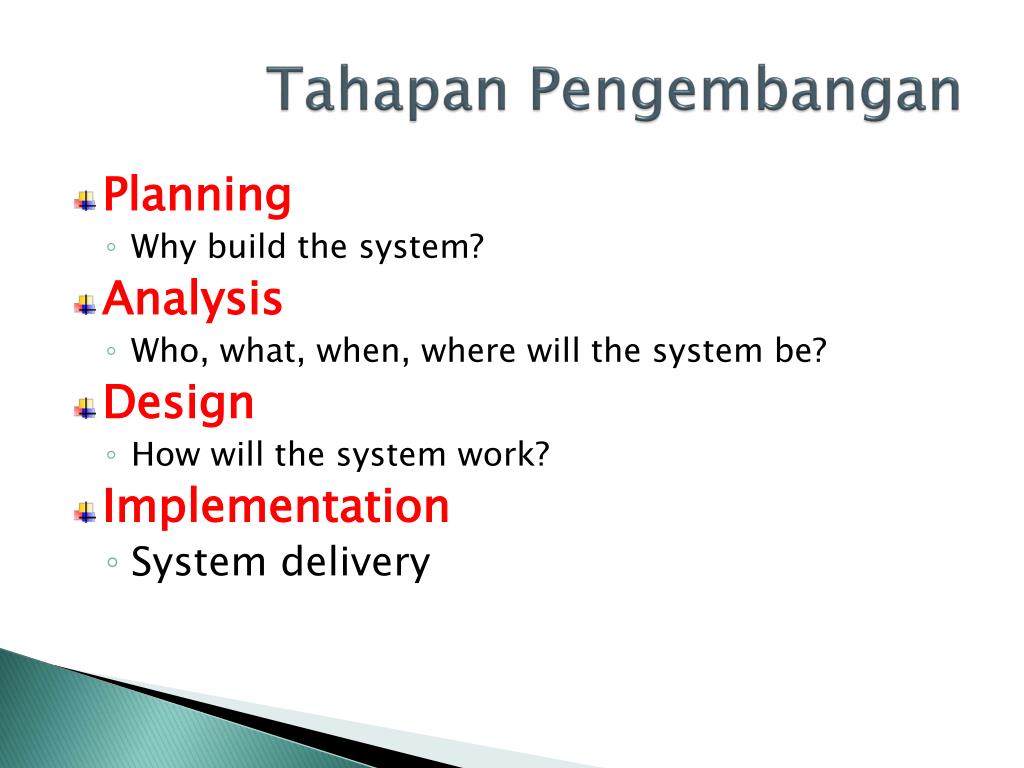 Tahapan Pengembangan

Planning
◦ Why build the system?

Analysis
◦ Who, what, when, where will the system be?

Design
◦ How will the system work?

Implementation
◦ System delivery